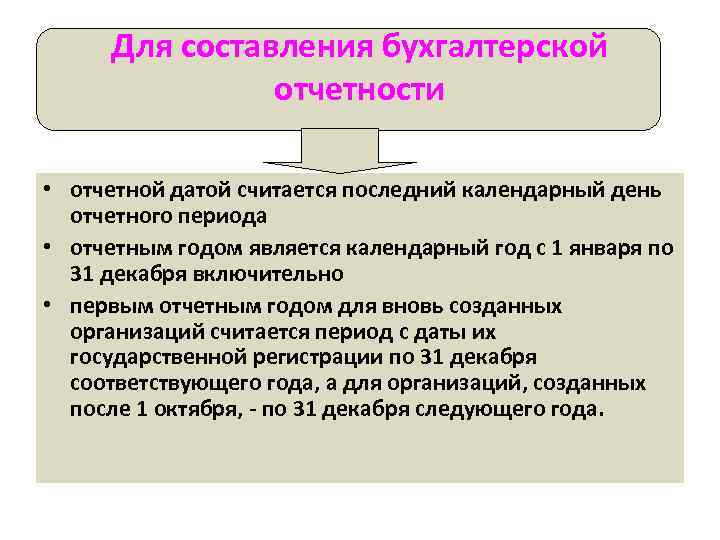 Для составления бухгалтерской отчетности

• отчетной датой считается последний календарный день отчетного периода

• отчетным годом является календарный год с 1 января по 31 декабря включительно

• первым отчетным годом для вновь созданных организаций считается период с даты их государственной регистрации по 31 декабря соответствующего года, а для организаций, созданных после 1 октября, - по 31 декабря следующего года.